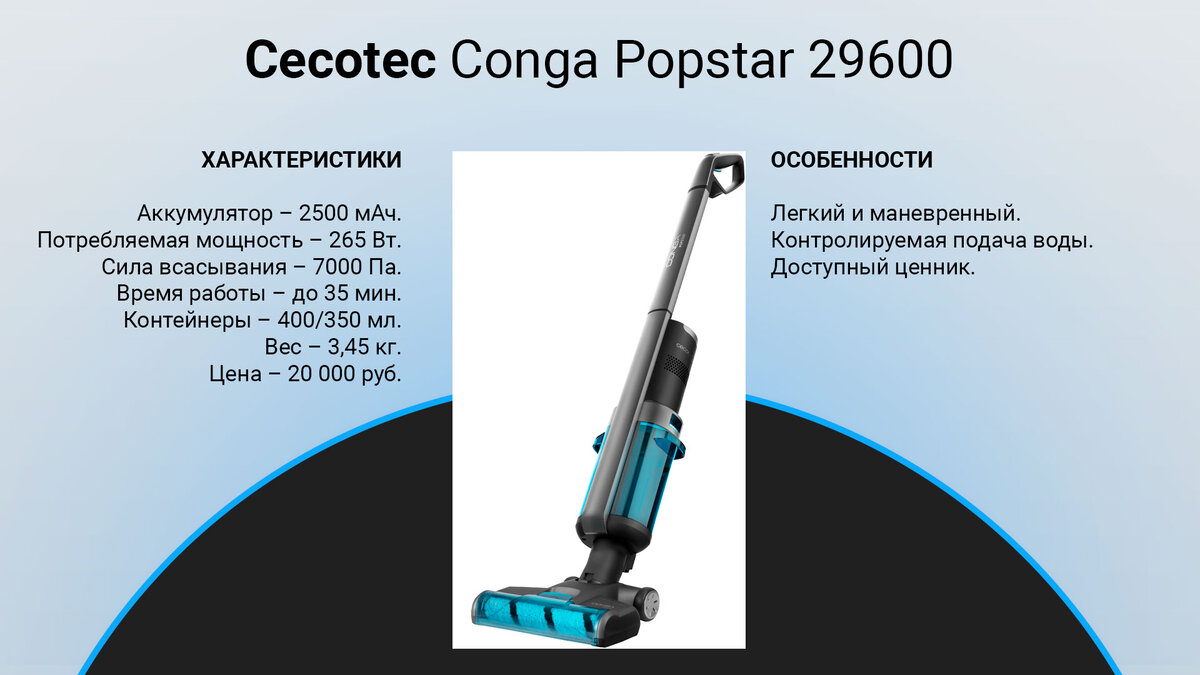 Cecotec Conga Popstar 29600

ХАРАКТЕРИСТИКИ

Аккумулятор – 2500 мАч.
Потребляемая мощность – 265 Вт.
Сила всасывания – 7000 Па.
Время работы – до 35 мин.
Контейнеры – 400/350 мл.
Вес – 3,45 кг.
Цена – 20 000 руб.

ОСОБЕННОСТИ

Легкий и маневренный.
Контролируемая подача воды.
Доступный ценник.